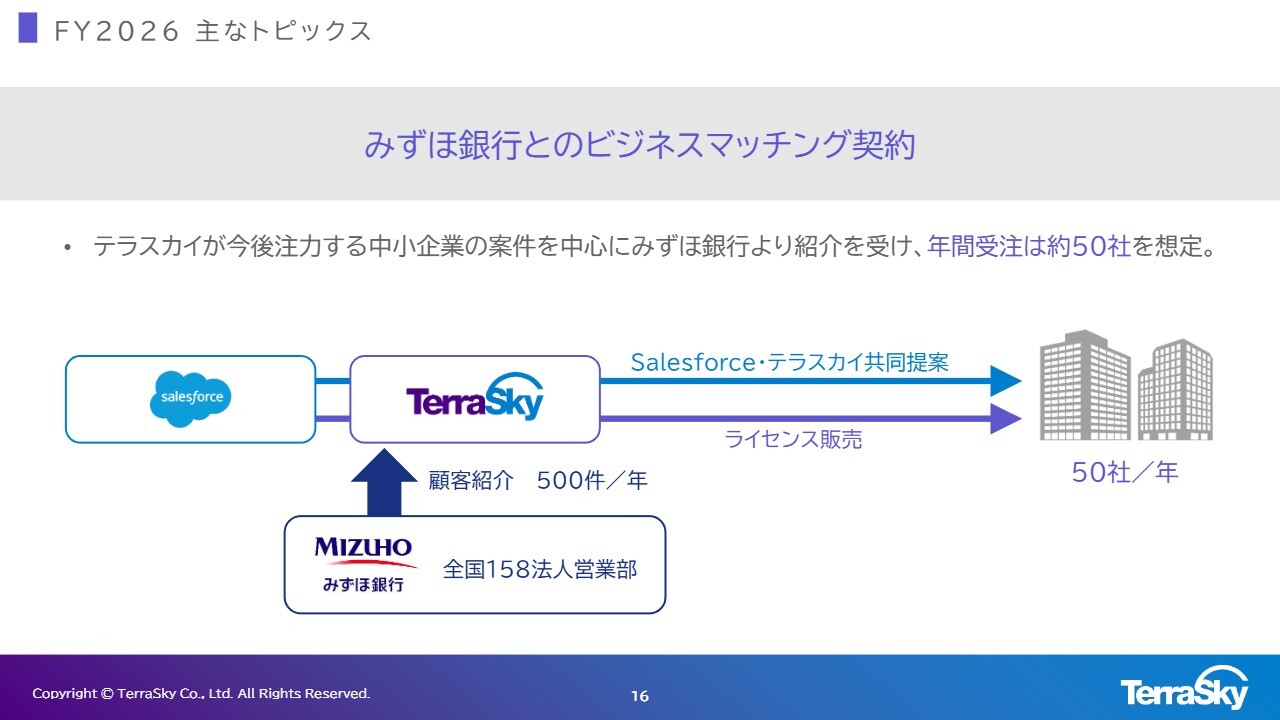 FY2026 主なトピックス

みずほ銀行とのビジネスマッチング契約

• テラスカイが今後注力する中小企業の案件を中心にみずほ銀行より紹介を受け、年間受注は約50社を想定。

salesforce

TerraSky

Salesforce・テラスカイ共同提案

ライセンス販売

50社／年

顧客紹介　500件／年

MIZUHO
みずほ銀行

全国158法人営業部

Copyright © TerraSky Co., Ltd. All Rights Reserved.

16

TerraSky